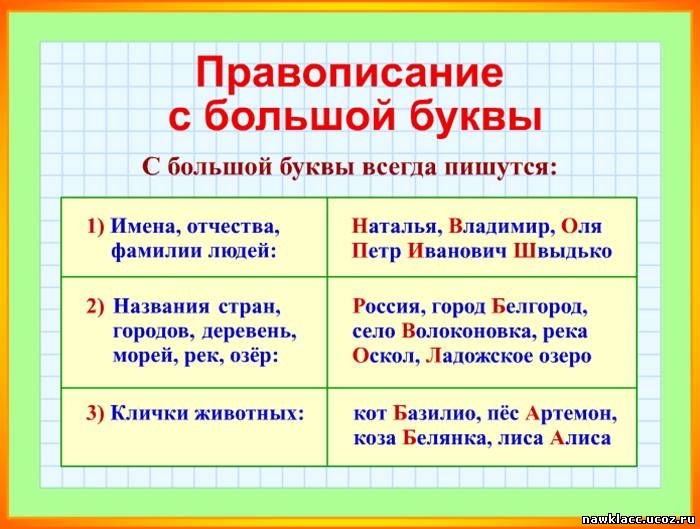 Правописание с большой буквы

С большой буквы всегда пишутся:

| | |
|---|---|
| 1) Имена, отчества, фамилии людей: | Наталья, Владимир, Оля Петр Иванович Швыдько |
| 2) Названия стран, городов, деревень, морей, рек, озёр: | Россия, город Белгород, село Волоконовка, река Оскол, Ладожское озеро |
| 3) Клички животных: | кот Базилио, пёс Артемон, коза Белянка, лиса Алиса |

nawklacc.ucoz.ru